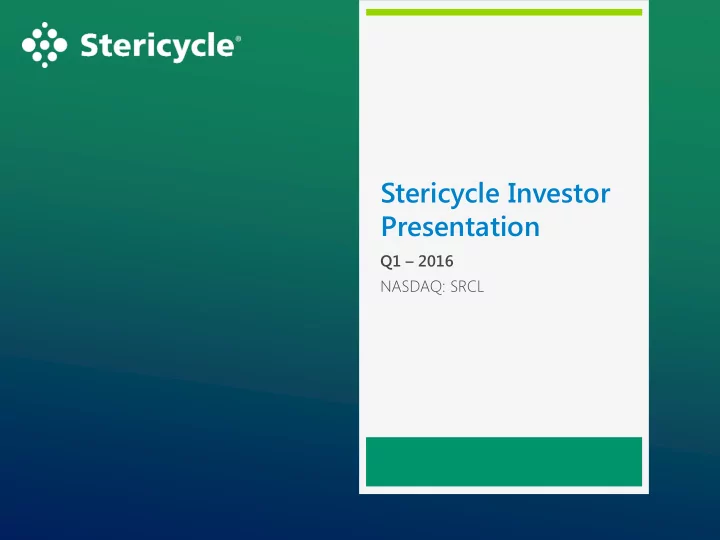 Stericycle®

Stericycle Investor Presentation

Q1 – 2016

NASDAQ: SRCL